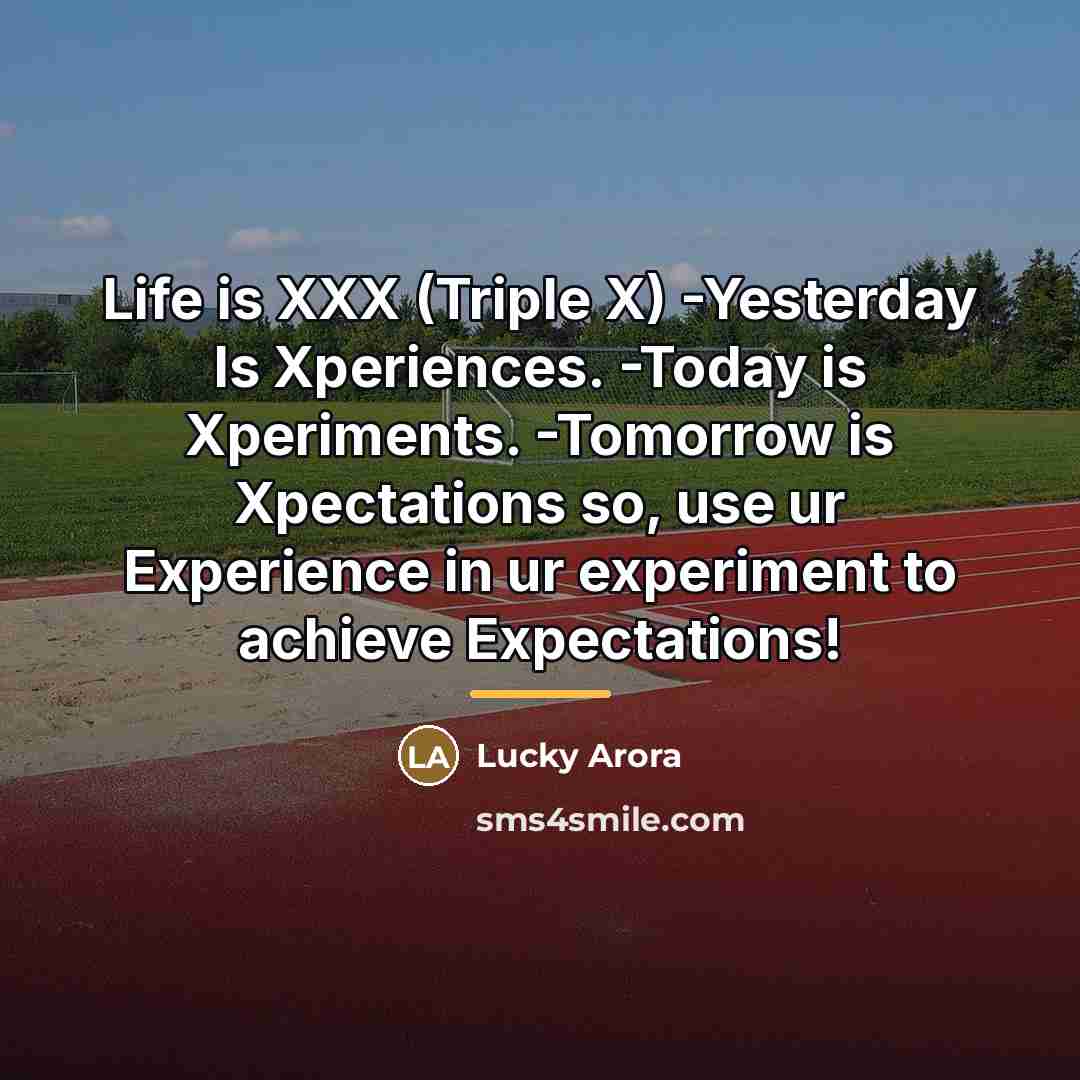 Life is XXX (Triple X) -Yesterday Is Xperiences. -Today is Xperiments. -Tomorrow is Xpectations so, use ur Experience in ur experiment to achieve Expectations!

LA Lucky Arora

sms4smile.com